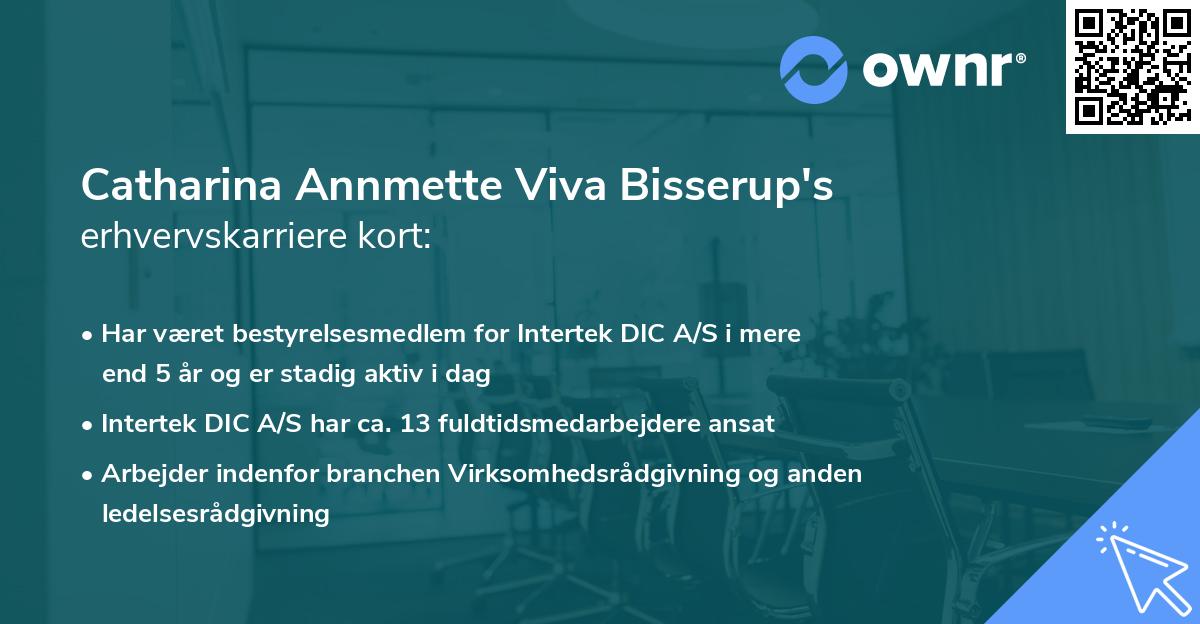 ownr®

Catharina Annmette Viva Bisserup's
erhvervskarriere kort:

• Har været bestyrelsesmedlem for Intertek DIC A/S i mere end 5 år og er stadig aktiv i dag
• Intertek DIC A/S har ca. 13 fuldtidsmedarbejdere ansat
• Arbejder indenfor branchen Virksomhedsrådgivning og anden ledelsesrådgivning